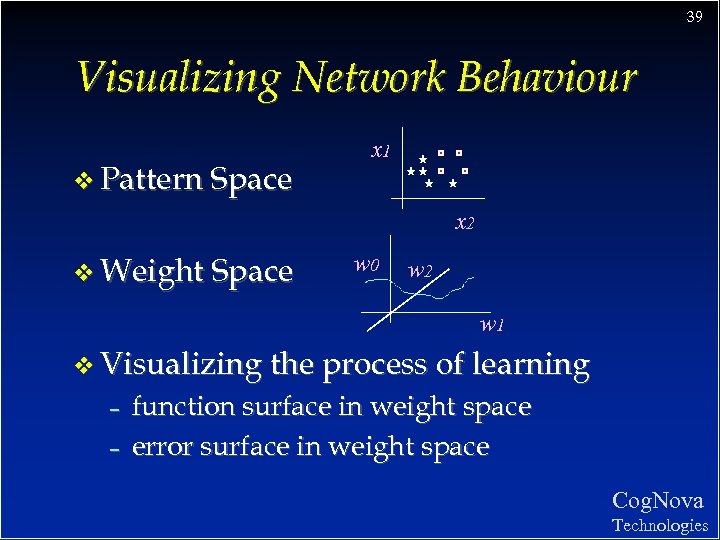 39

Visualizing Network Behaviour

❖ Pattern Space

x1

x2

❖ Weight Space

w0 w2

w1

❖ Visualizing the process of learning
- function surface in weight space
- error surface in weight space

CogNova
Technologies